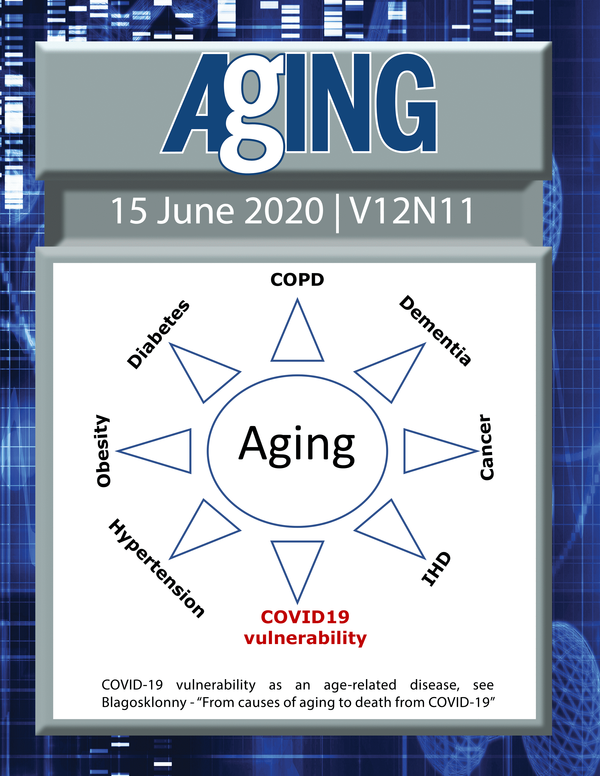 AgING

15 June 2020 | V12N11

COPD

Dementia

Cancer

IHD

COVID19 vulnerability

Hypertension

Obesity

Diabetes

Aging

COVID-19 vulnerability as an age-related disease, see Blagosklonny - "From causes of aging to death from COVID-19"